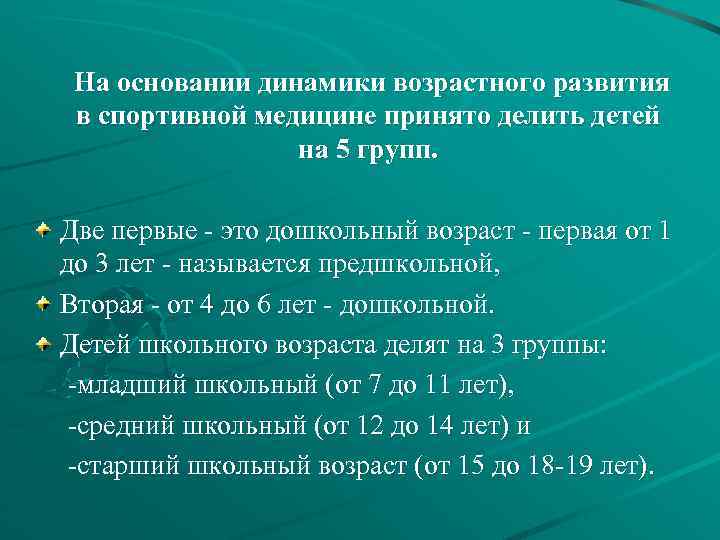 На основании динамики возрастного развития в спортивной медицине принято делить детей на 5 групп.

Две первые - это дошкольный возраст - первая от 1 до 3 лет - называется предшкольной,

Вторая - от 4 до 6 лет - дошкольной.

Детей школьного возраста делят на 3 группы:
-младший школьный (от 7 до 11 лет),
-средний школьный (от 12 до 14 лет) и
-старший школьный возраст (от 15 до 18-19 лет).